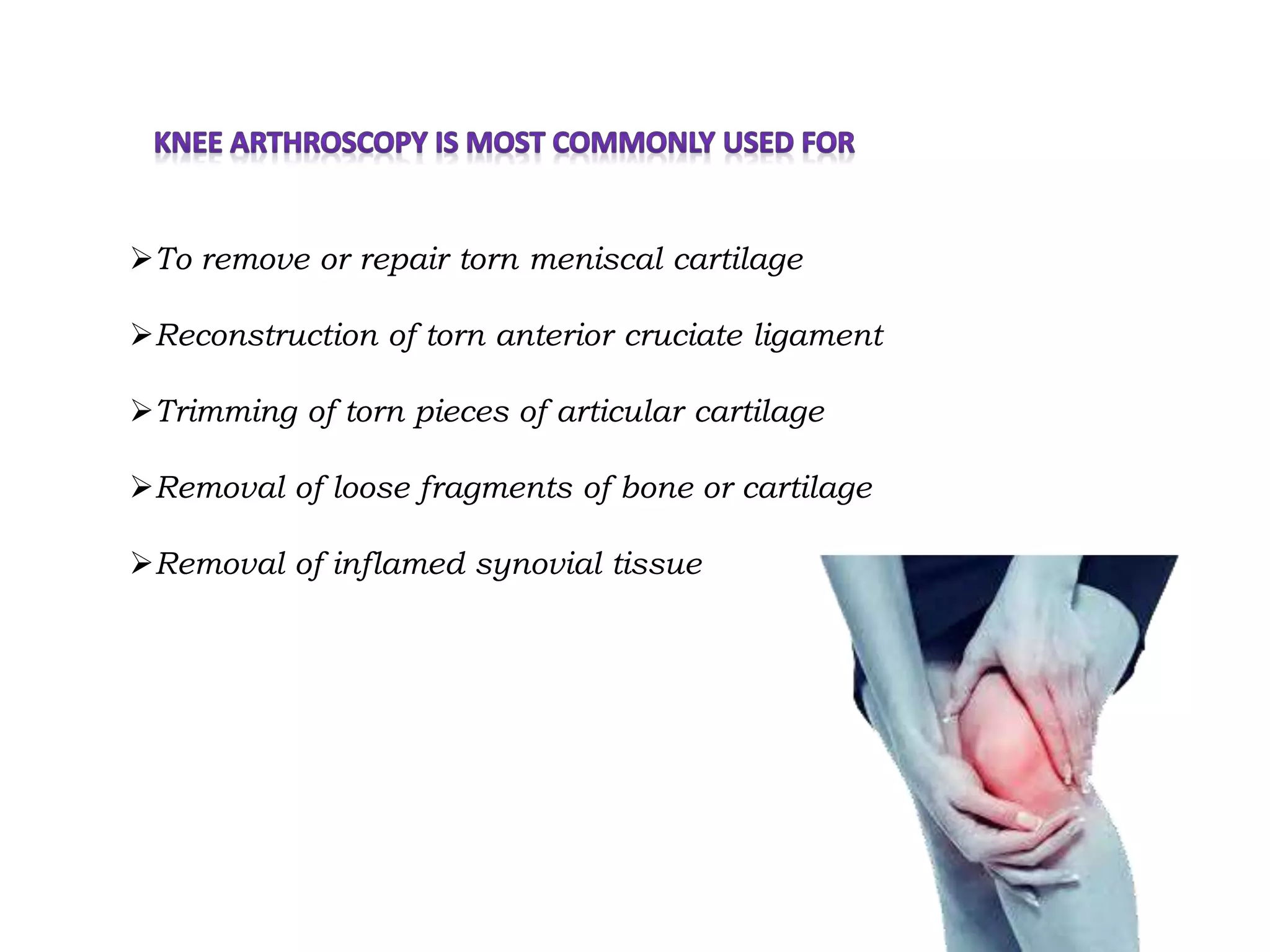 KNEE ARTHROSCOPY IS MOST COMMONLY USED FOR

➢To remove or repair torn meniscal cartilage

➢Reconstruction of torn anterior cruciate ligament

➢Trimming of torn pieces of articular cartilage

➢Removal of loose fragments of bone or cartilage

➢Removal of inflamed synovial tissue